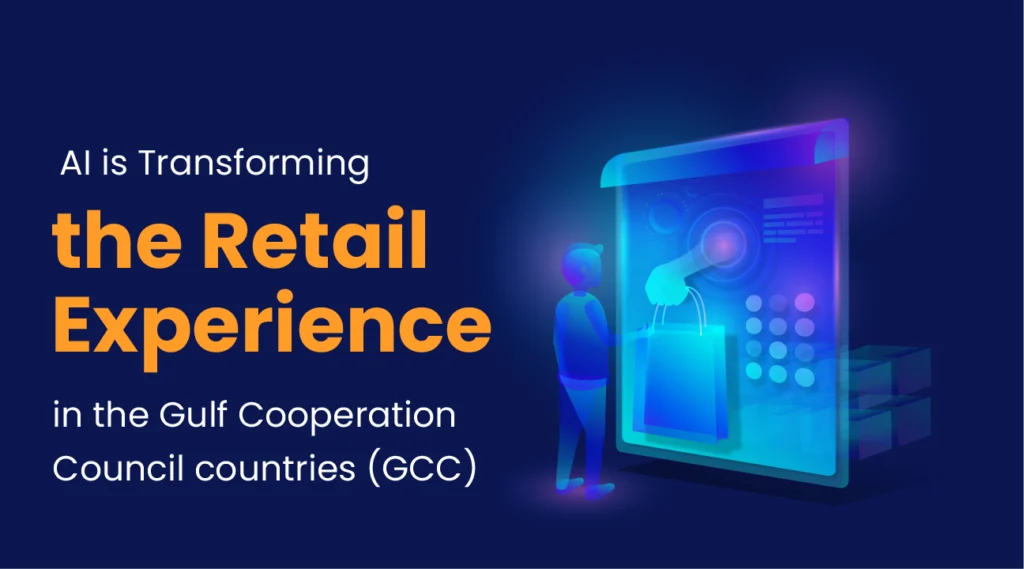 AI is Transforming

the Retail Experience

in the Gulf Cooperation Council countries (GCC)